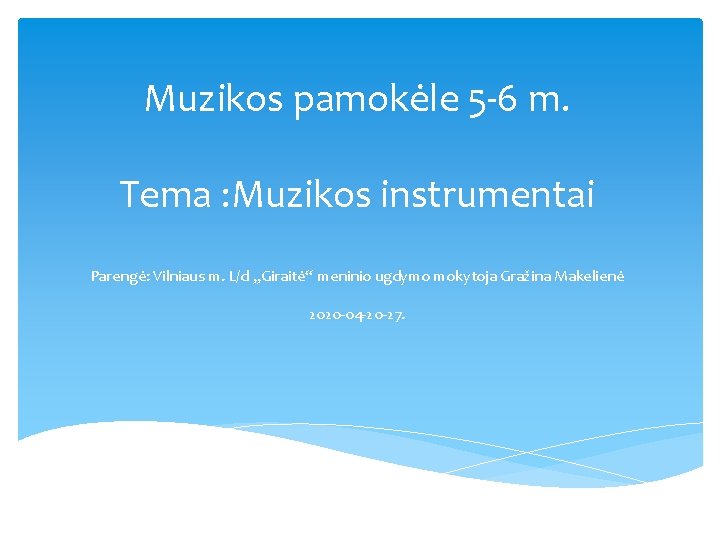 Muzikos pamokėle 5-6 m.

Tema :Muzikos instrumentai

Parengė: Vilniaus m. L/d „Giraitė“ meninio ugdymo mokytoja Gražina Makelienė

2020-04-20-27.